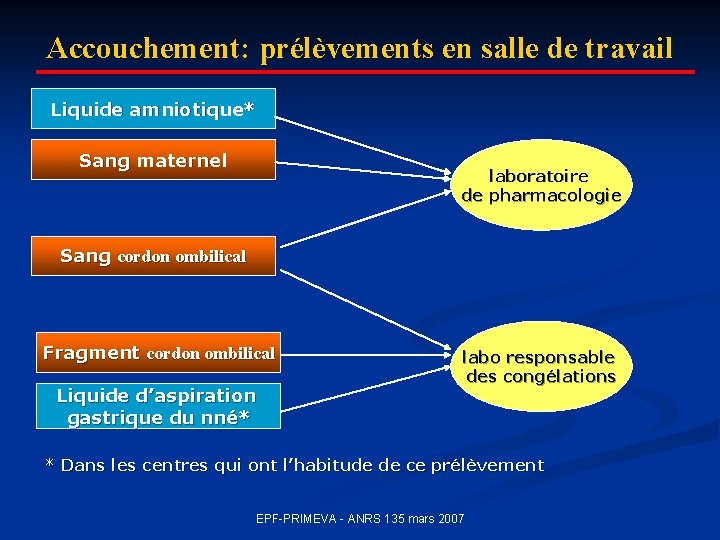 Accouchement: prélèvements en salle de travail

Liquide amniotique*

Sang maternel

Sang cordon ombilical

Fragment cordon ombilical

Liquide d'aspiration gastrique du nné*

laboratoire de pharmacologie

labo responsable des congélations

* Dans les centres qui ont l'habitude de ce prélèvement

EPF-PRIMEVA - ANRS 135 mars 2007